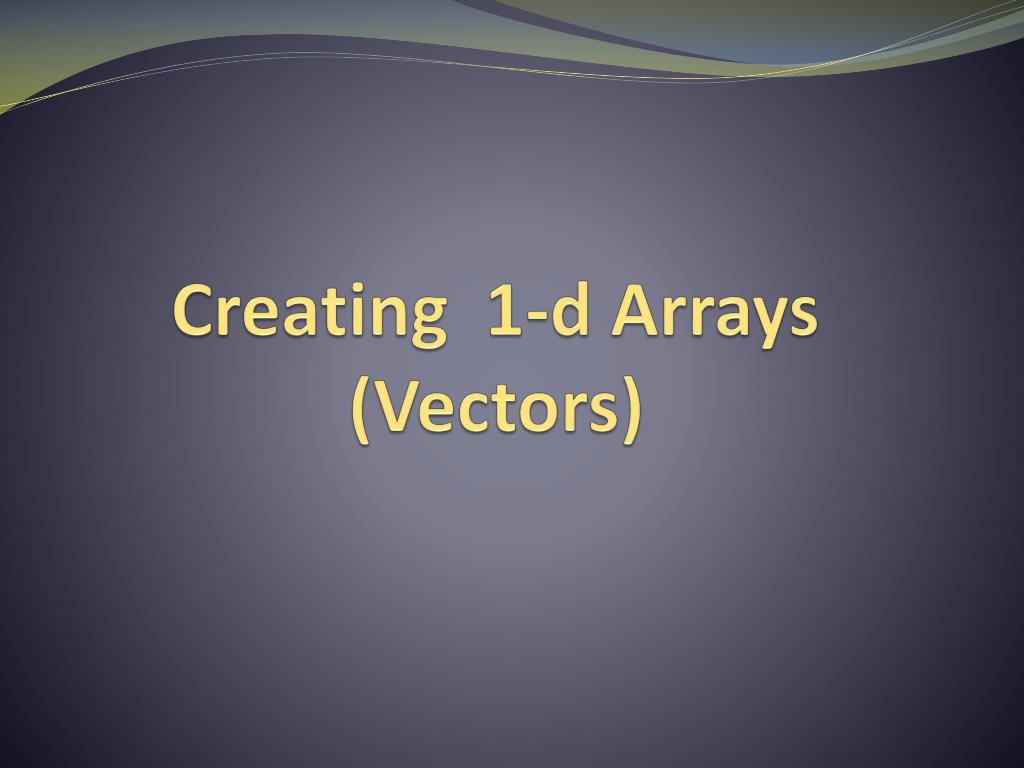 Creating 1-d Arrays
(Vectors)